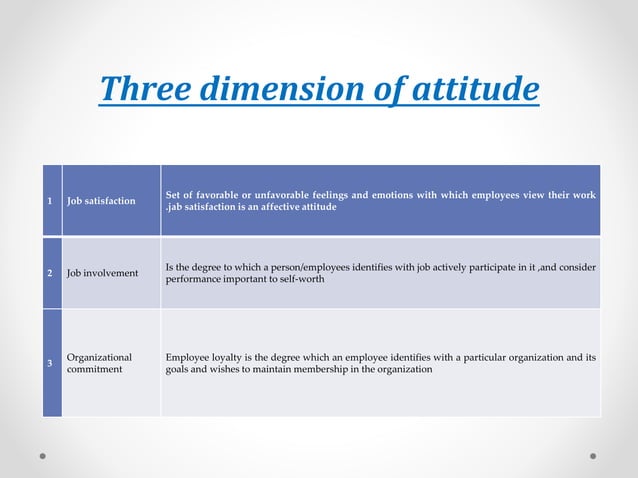 Three dimension of attitude

| 1 | Job satisfaction | Set of favorable or unfavorable feelings and emotions with which employees view their work .jab satisfaction is an affective attitude |
|---|---|---|
| 2 | Job involvement | Is the degree to which a person/employees identifies with job actively participate in it ,and consider performance important to self-worth |
| 3 | Organizational commitment | Employee loyalty is the degree which an employee identifies with a particular organization and its goals and wishes to maintain membership in the organization |